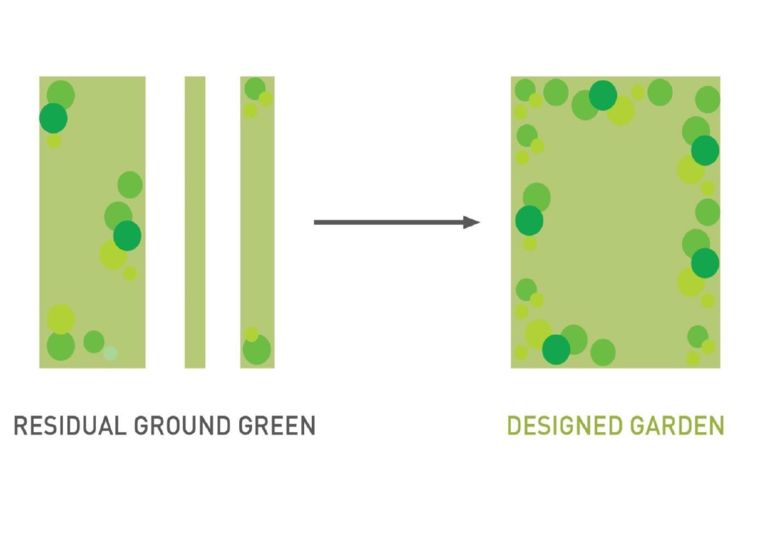 RESIDUAL GROUND GREEN

DESIGNED GARDEN